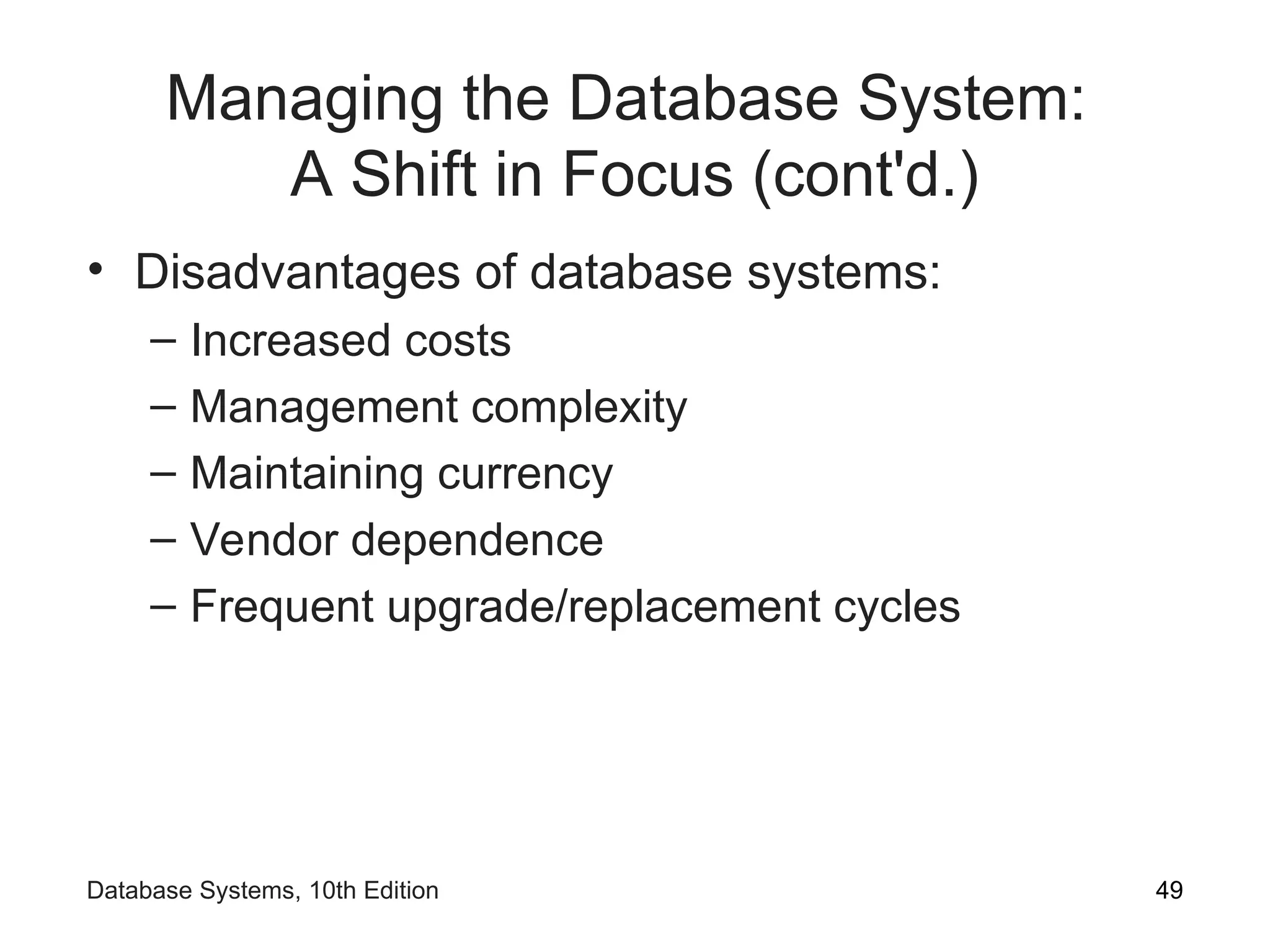 Managing the Database System: A Shift in Focus (cont'd.)

• Disadvantages of database systems:
  – Increased costs
  – Management complexity
  – Maintaining currency
  – Vendor dependence
  – Frequent upgrade/replacement cycles

Database Systems, 10th Edition

49